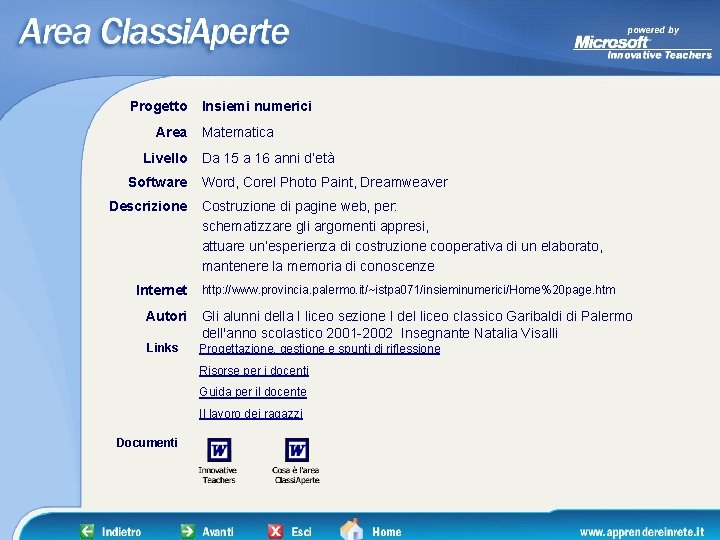 Area ClassiAperte

powered by Microsoft Innovative Teachers

Progetto Insiemi numerici

Area Matematica

Livello Da 15 a 16 anni d'età

Software Word, Corel Photo Paint, Dreamweaver

Descrizione Costruzione di pagine web, per: schematizzare gli argomenti appresi, attuare un'esperienza di costruzione cooperativa di un elaborato, mantenere la memoria di conoscenze

Internet http://www.provincia.palermo.it/~istpa071/insieminumerici/Home%20page.htm

Autori Gli alunni della I liceo sezione I del liceo classico Garibaldi di Palermo dell'anno scolastico 2001-2002 Insegnante Natalia Visalli

Links Progettazione, gestione e spunti di riflessione

Risorse per i docenti

Guida per il docente

Il lavoro dei ragazzi

Documenti

Innovative Teachers

Cosa è l'area ClassiAperte

Indietro Avanti Esci Home www.apprendereinrete.it